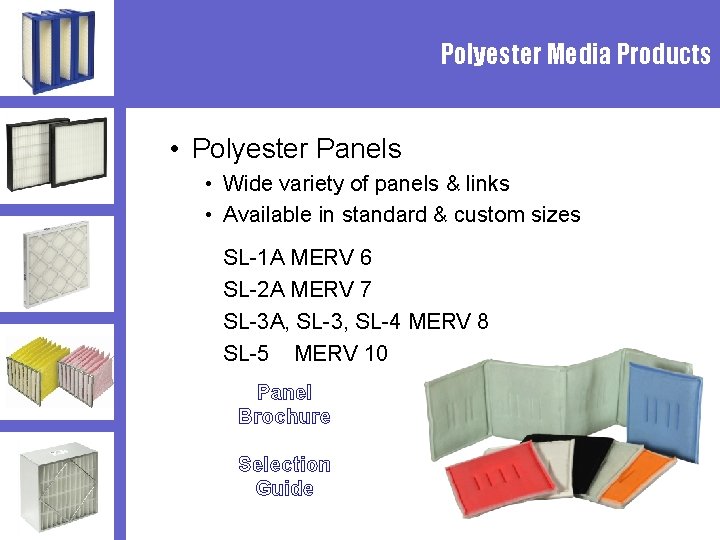 Polyester Media Products

• Polyester Panels
  • Wide variety of panels & links
  • Available in standard & custom sizes

SL-1A MERV 6
SL-2A MERV 7
SL-3A, SL-3, SL-4 MERV 8
SL-5 MERV 10

Panel Brochure

Selection Guide